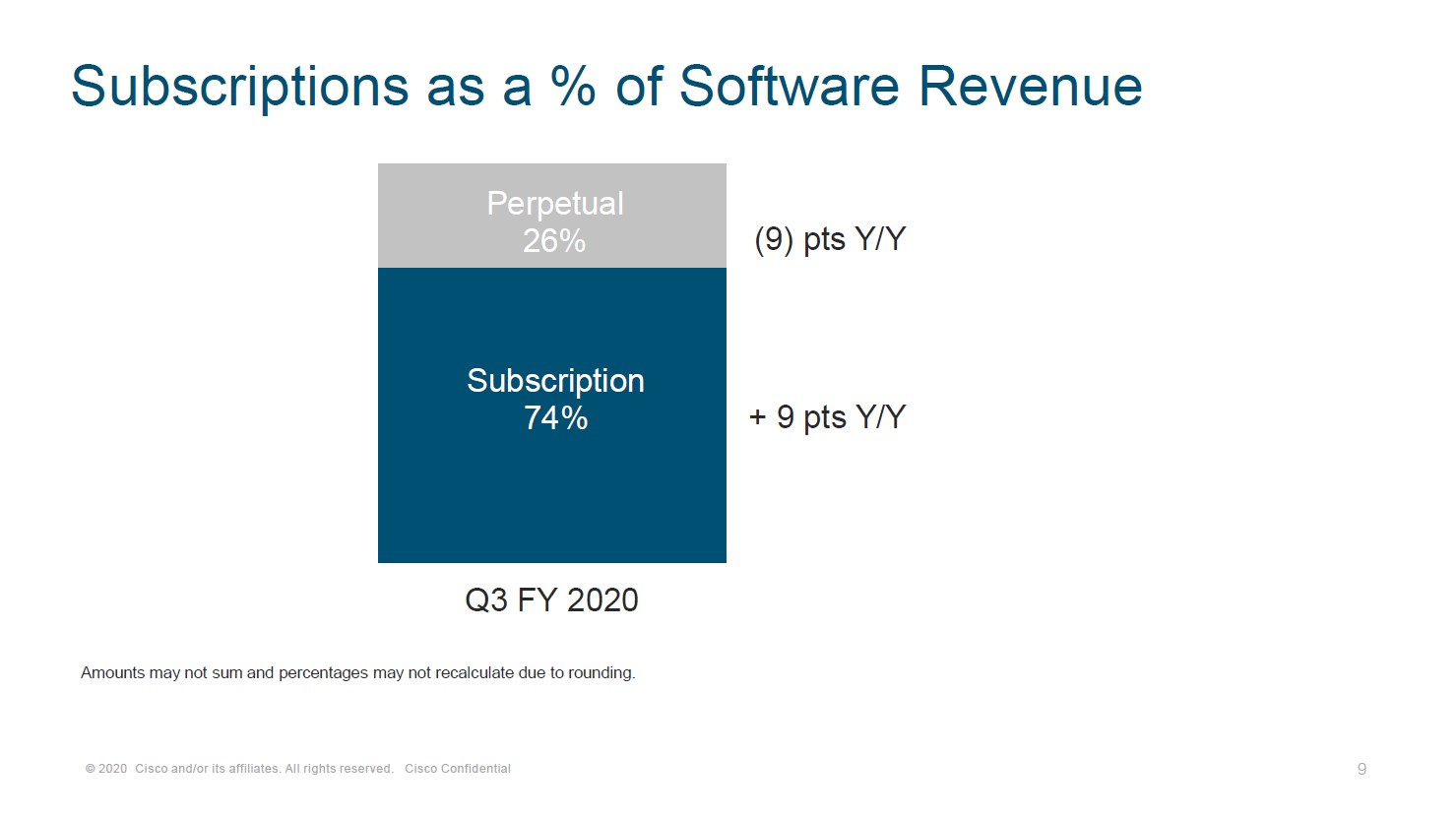 Subscriptions as a % of Software Revenue

Perpetual
26%

(9) pts Y/Y

Subscription
74%

+ 9 pts Y/Y

Q3 FY 2020

Amounts may not sum and percentages may not recalculate due to rounding.

© 2020 Cisco and/or its affiliates. All rights reserved. Cisco Confidential

9